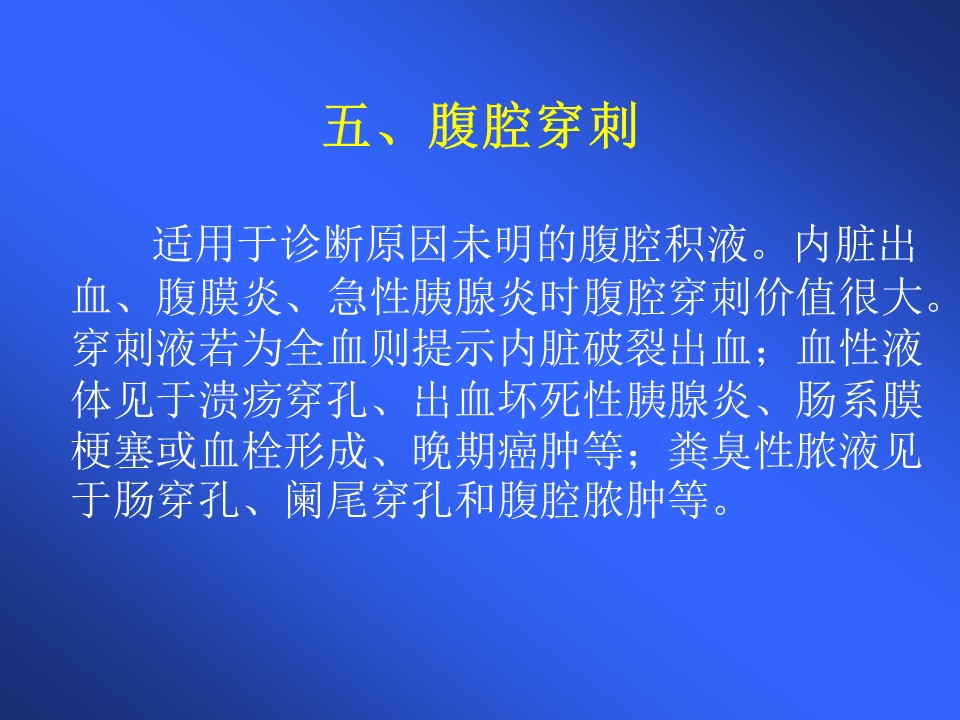 五、腹腔穿刺

适用于诊断原因未明的腹腔积液。内脏出血、腹膜炎、急性胰腺炎时腹腔穿刺价值很大。穿刺液若为全血则提示内脏破裂出血；血性液体见于溃疡穿孔、出血坏死性胰腺炎、肠系膜梗塞或血栓形成、晚期癌肿等；粪臭性脓液见于肠穿孔、阑尾穿孔和腹腔脓肿等。